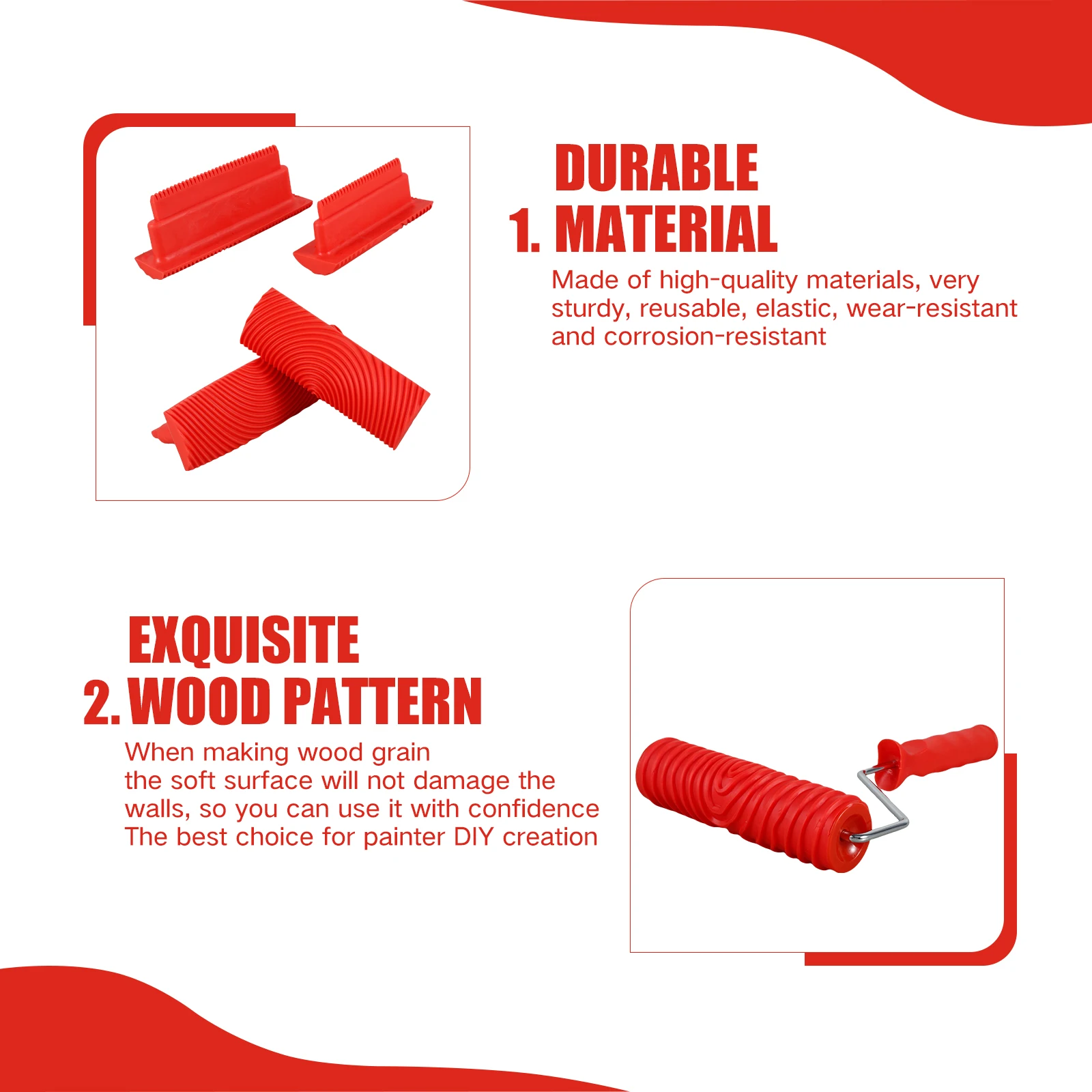 DURABLE
1. MATERIAL

Made of high-quality materials, very sturdy, reusable, elastic, wear-resistant and corrosion-resistant

EXQUISITE
2. WOOD PATTERN

When making wood grain
the soft surface will not damage the walls, so you can use it with confidence
The best choice for painter DIY creation